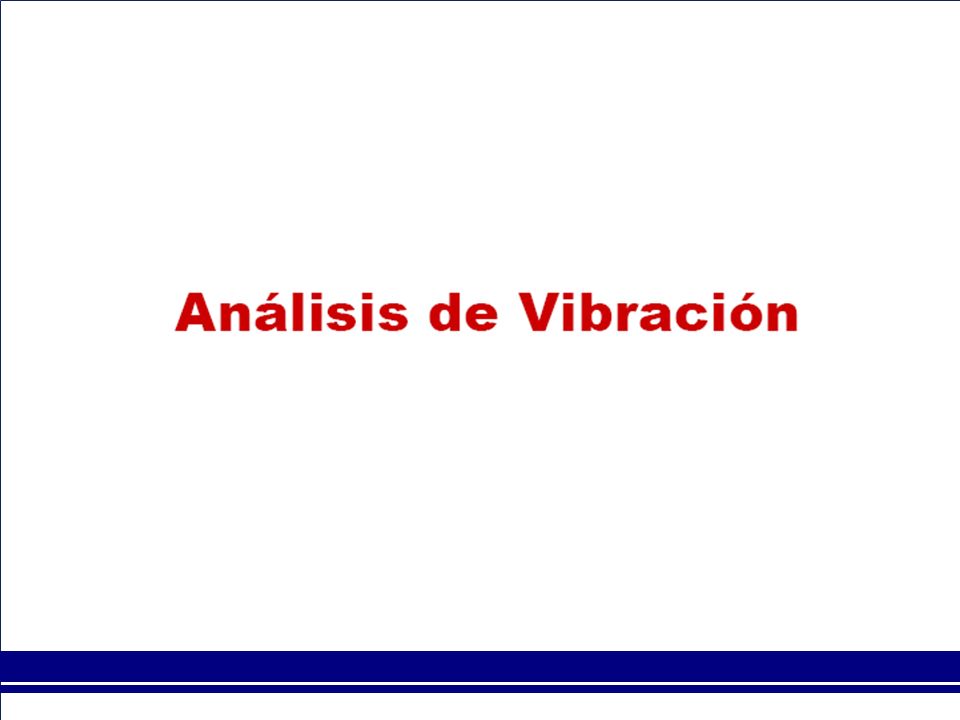 Análisis de Vibración